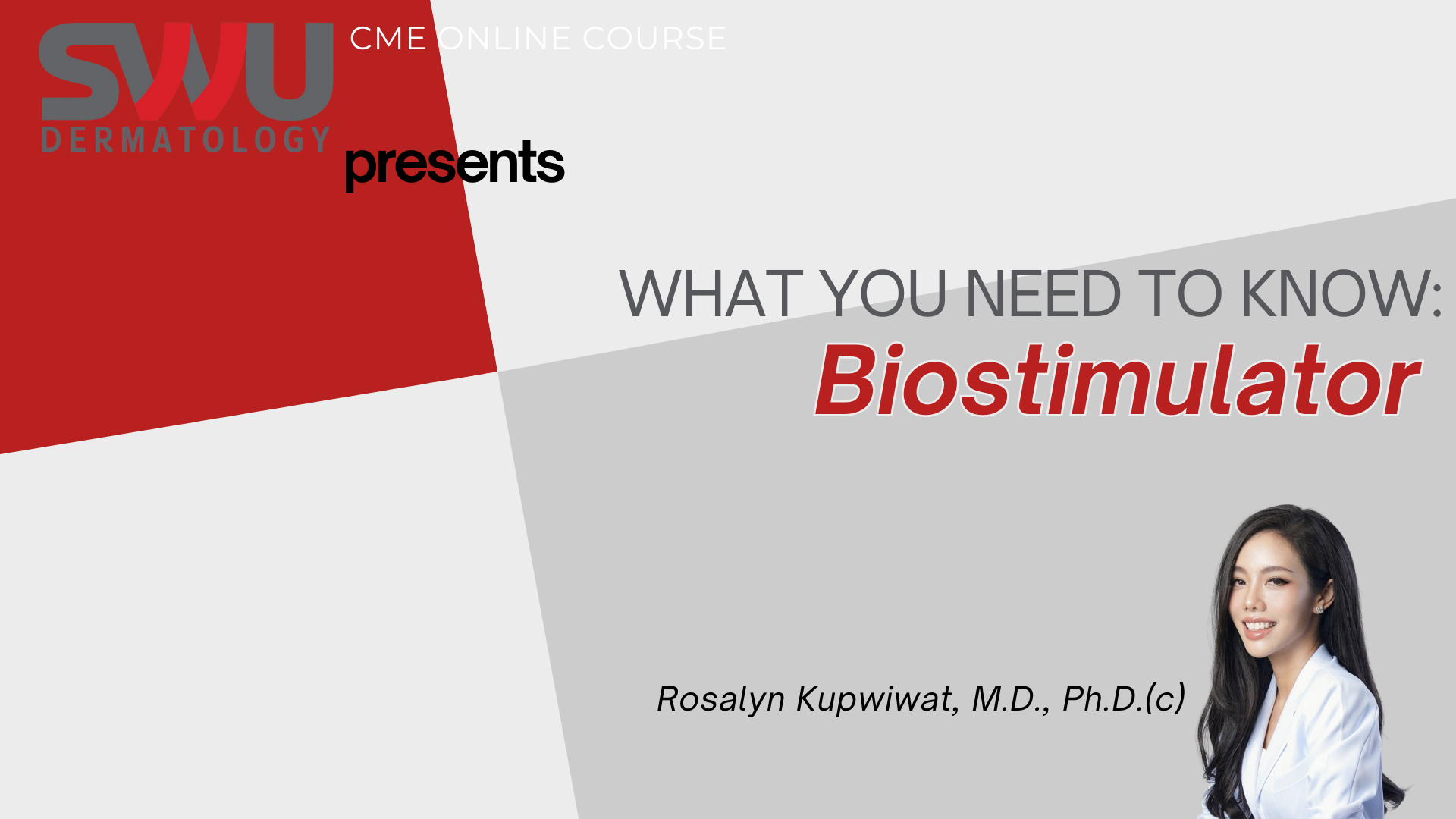 SWU
DERMATOLOGY

CME ONLINE COURSE

presents

WHAT YOU NEED TO KNOW:
Biostimulator

Rosalyn Kupwiwat, M.D., Ph.D.(c)